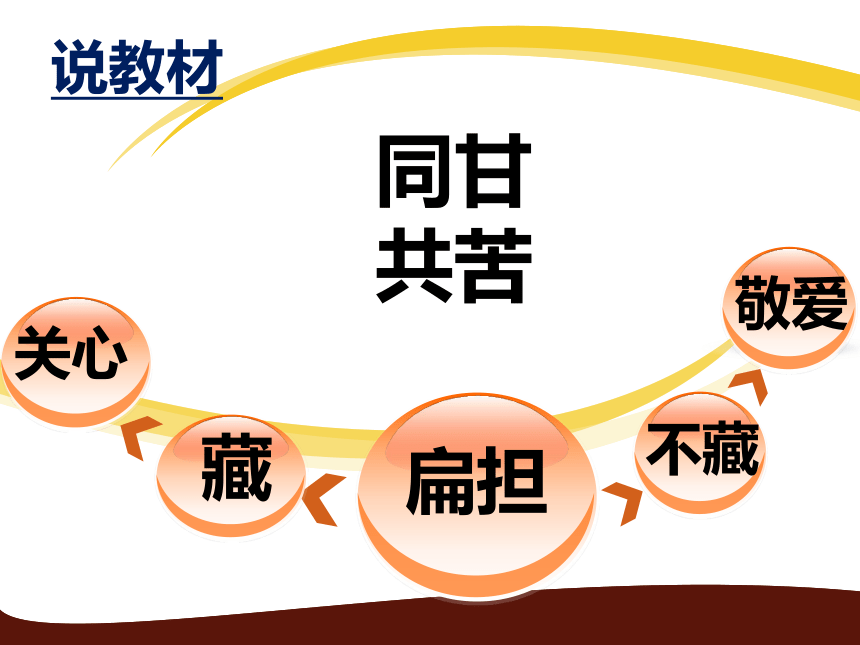 说教材

同甘
共苦

关心

藏

扁担

不藏

敬爱